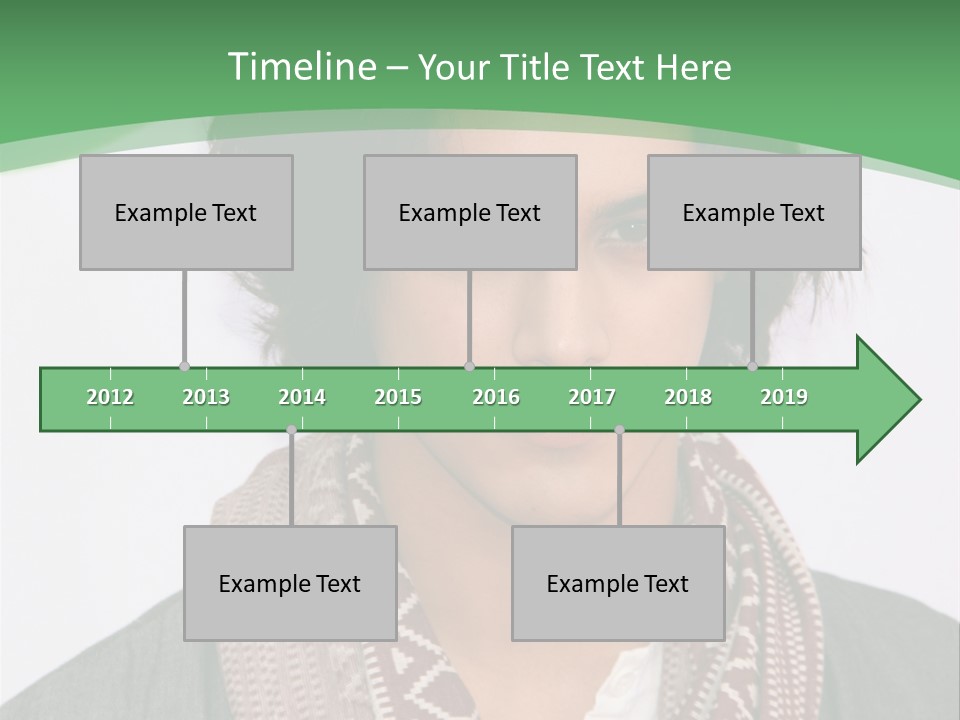 Timeline – Your Title Text Here

Example Text

Example Text

Example Text

2012 2013 2014 2015 2016 2017 2018 2019

Example Text

Example Text